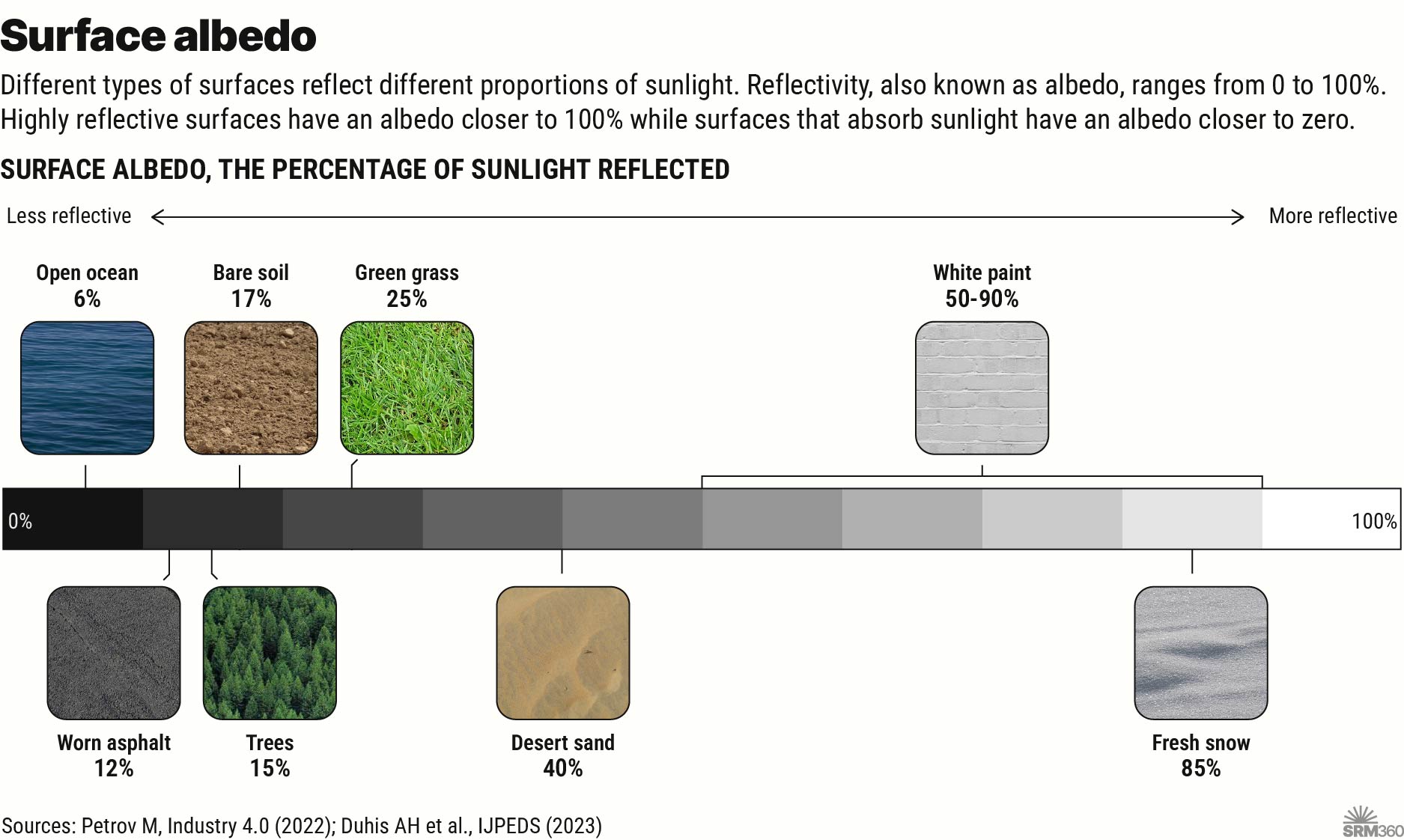 Surface albedo

Different types of surfaces reflect different proportions of sunlight. Reflectivity, also known as albedo, ranges from 0 to 100%. Highly reflective surfaces have an albedo closer to 100% while surfaces that absorb sunlight have an albedo closer to zero.

SURFACE ALBEDO, THE PERCENTAGE OF SUNLIGHT REFLECTED

Less reflective

More reflective

Open ocean
6%

Bare soil
17%

Green grass
25%

White paint
50-90%

0%

100%

Worn asphalt
12%

Trees
15%

Desert sand
40%

Fresh snow
85%

Sources: Petrov M, Industry 4.0 (2022); Duhis AH et al., IJPEDS (2023)

SRM360